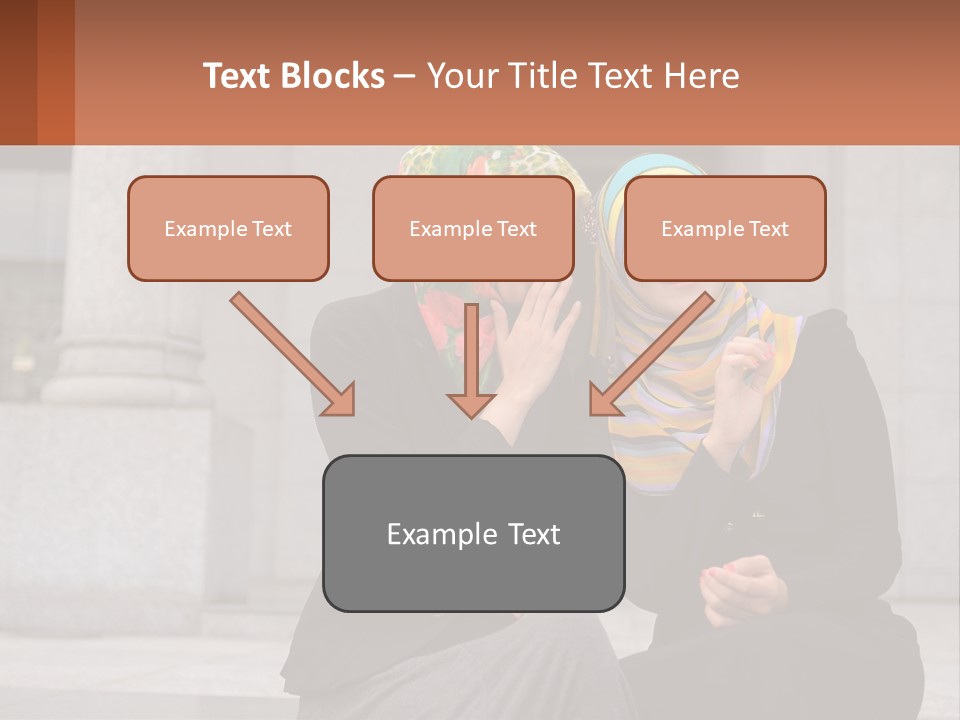 Text Blocks – Your Title Text Here

Example Text

Example Text

Example Text

Example Text